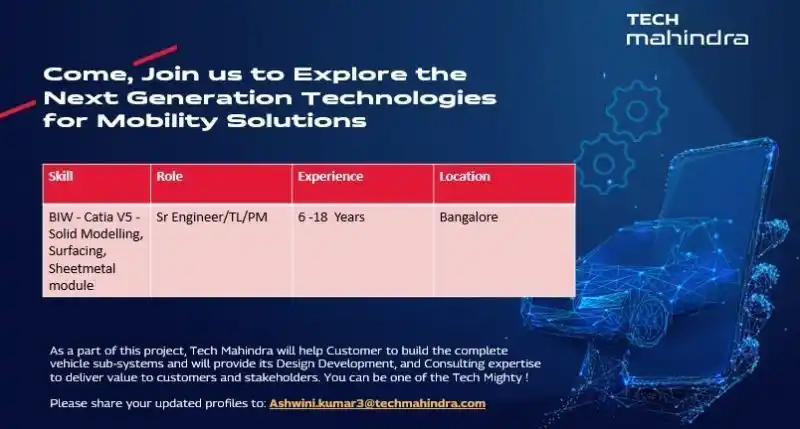 TECH
mahindra

Come, Join us to Explore the Next Generation Technologies for Mobility Solutions

| Skill | Role | Experience | Location |
|---|---|---|---|
| BIW - Catia V5 - Solid Modelling, Surfacing, Sheetmetal module | Sr Engineer/TL/PM | 6 -18 Years | Bangalore |

As a part of this project, Tech Mahindra will help Customer to build the complete vehicle sub-systems and will provide its Design Development, and Consulting expertise to deliver value to customers and stakeholders. You can be one of the Tech Mighty !

Please share your updated profiles to: Ashwini.kumar3@techmahindra.com